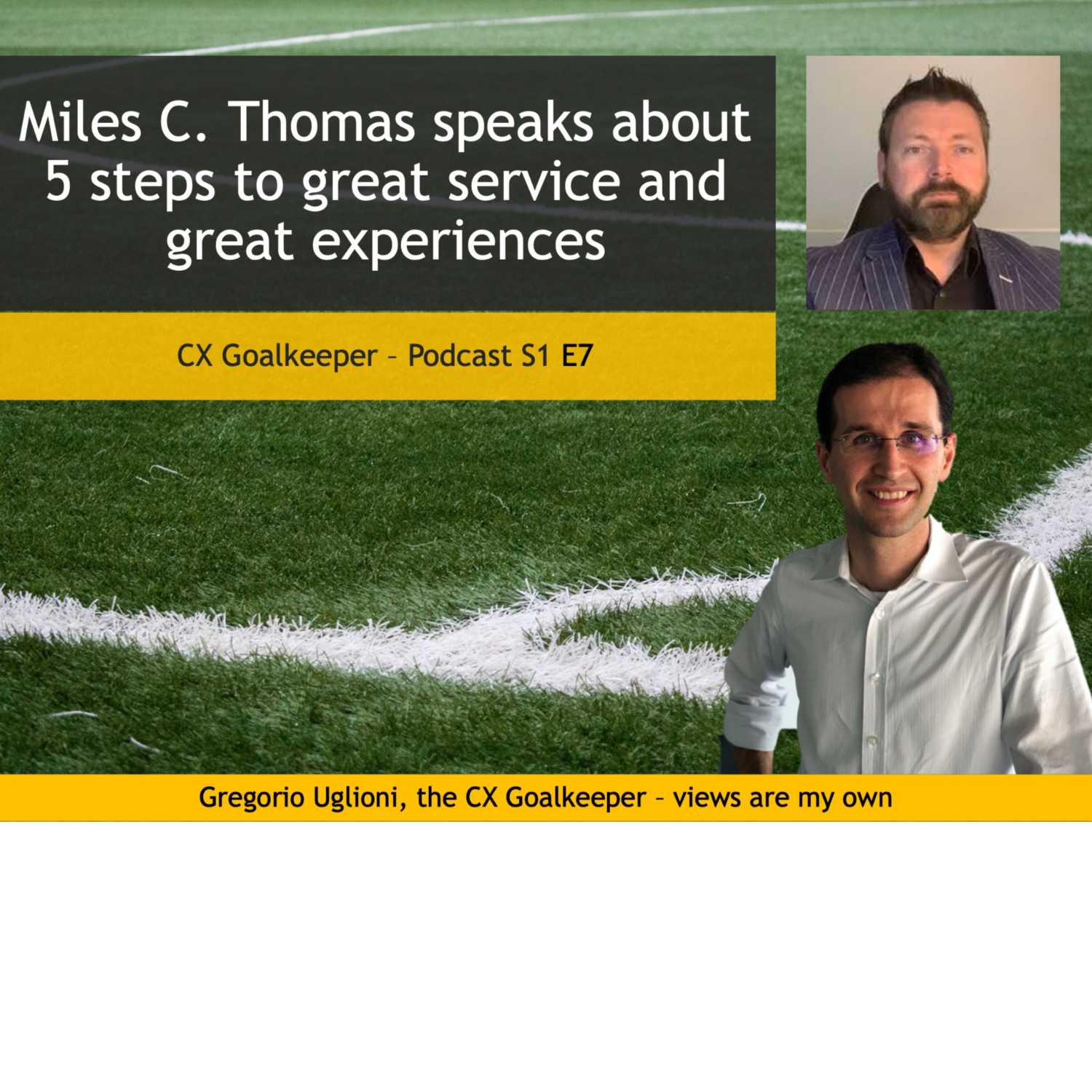 Miles C. Thomas speaks about 5 steps to great service and great experiences

CX Goalkeeper – Podcast S1 E7

Gregorio Uglioni, the CX Goalkeeper – views are my own